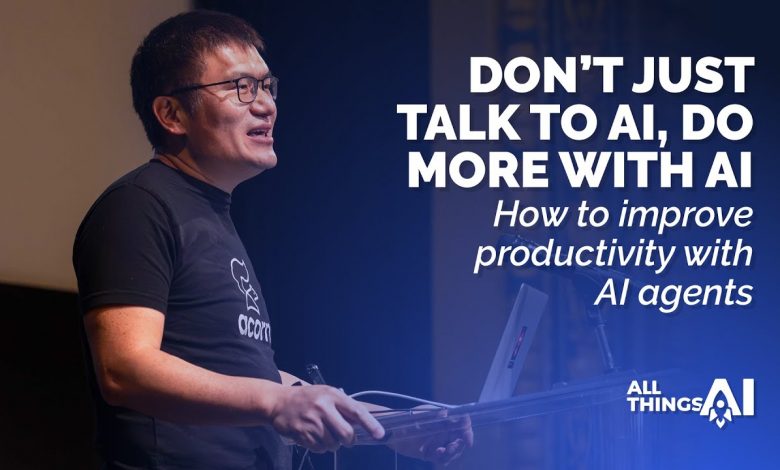 DON'T JUST TALK TO AI, DO MORE WITH AI

How to improve productivity with AI agents

acorn

ALL THINGS AI